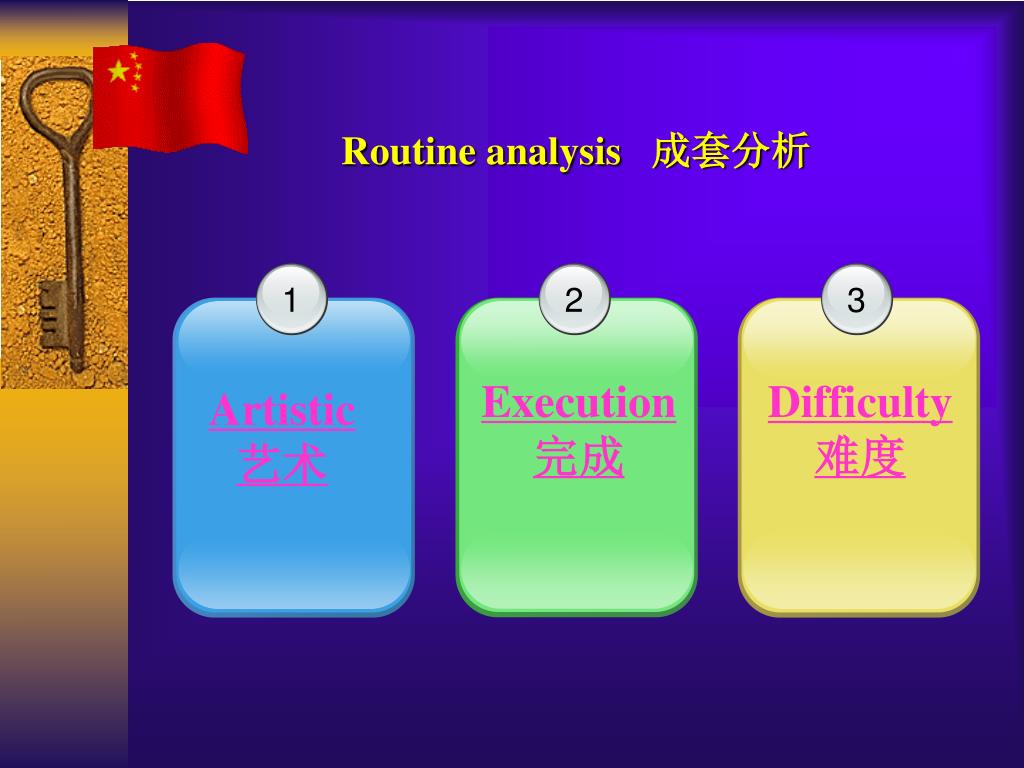 Routine analysis 成套分析

1

Artistic
艺术

2

Execution
完成

3

Difficulty
难度